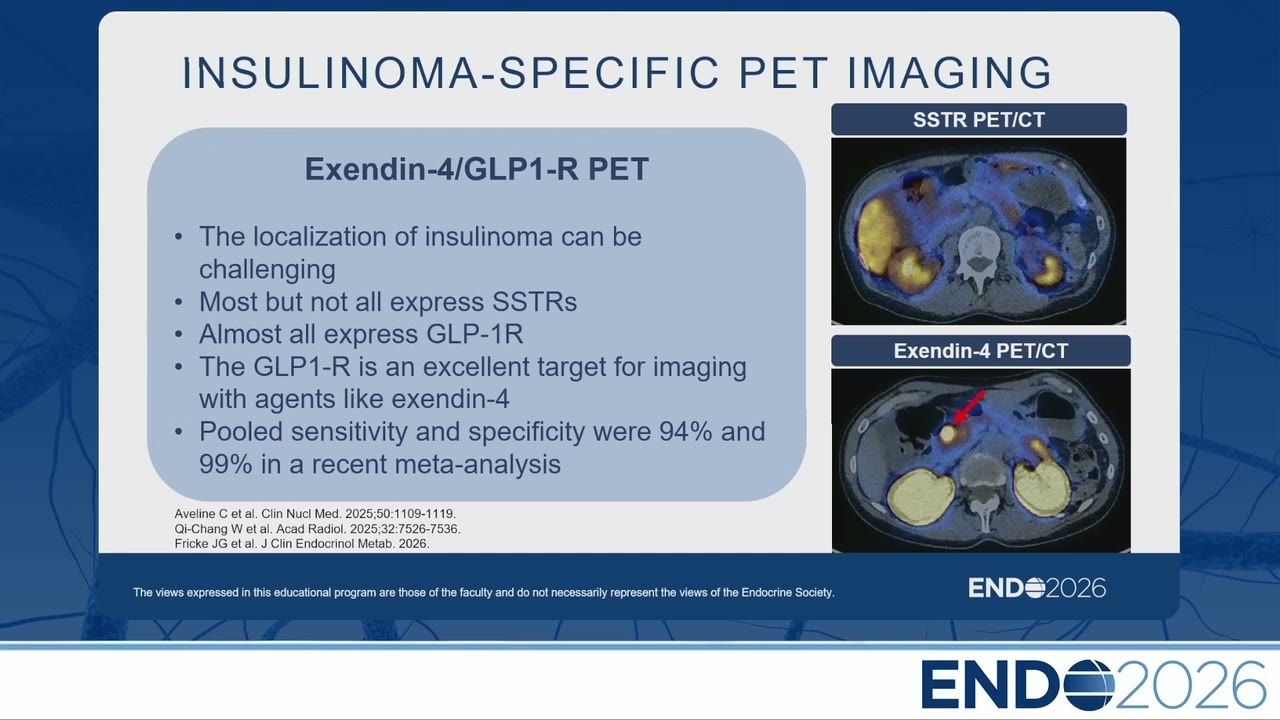 INSULINOMA-SPECIFIC PET IMAGING

Exendin-4/GLP1-R PET

• The localization of insulinoma can be challenging
• Most but not all express SSTRs
• Almost all express GLP-1R
• The GLP1-R is an excellent target for imaging with agents like exendin-4
• Pooled sensitivity and specificity were 94% and 99% in a recent meta-analysis

Aveline C et al. Clin Nucl Med. 2025;50:1109-1119.
Qi-Chang W et al. Acad Radiol. 2025;32:7526-7536.
Fricke JG et al. J Clin Endocrinol Metab. 2026.

SSTR PET/CT

Exendin-4 PET/CT

The views expressed in this educational program are those of the faculty and do not necessarily represent the views of the Endocrine Society.

ENDO2026

ENDO2026